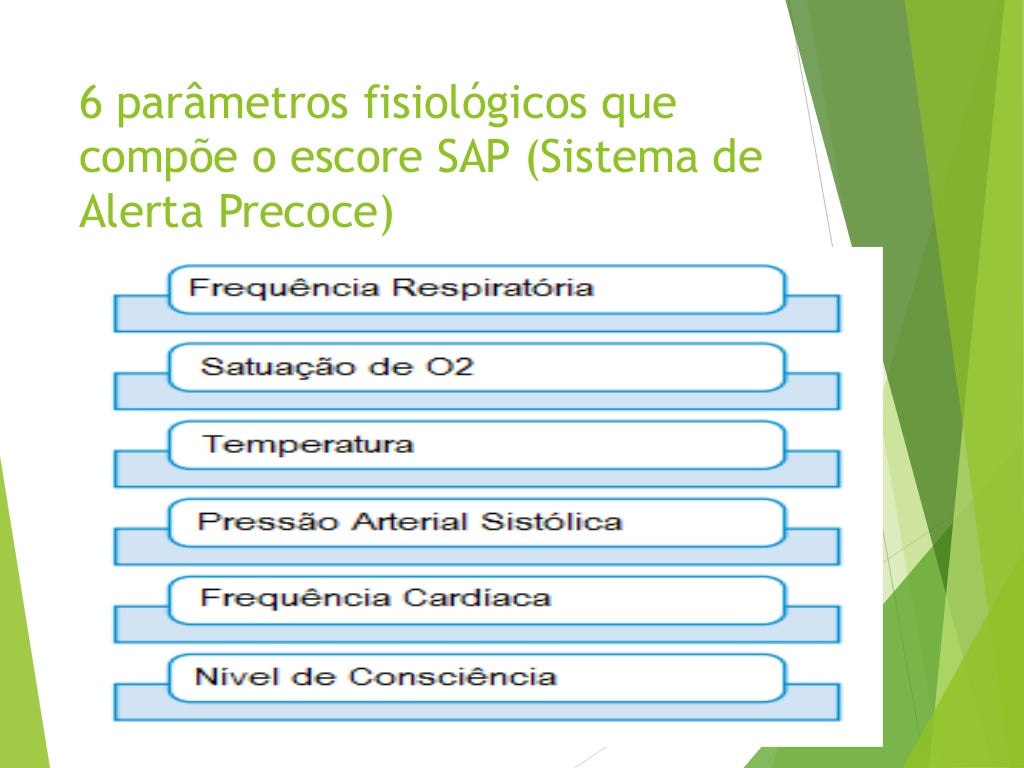 6 parâmetros fisiológicos que compõe o escore SAP (Sistema de Alerta Precoce)

Frequência Respiratória

Satuação de O2

Temperatura

Pressão Arterial Sistólica

Frequência Cardíaca

Nível de Consciência